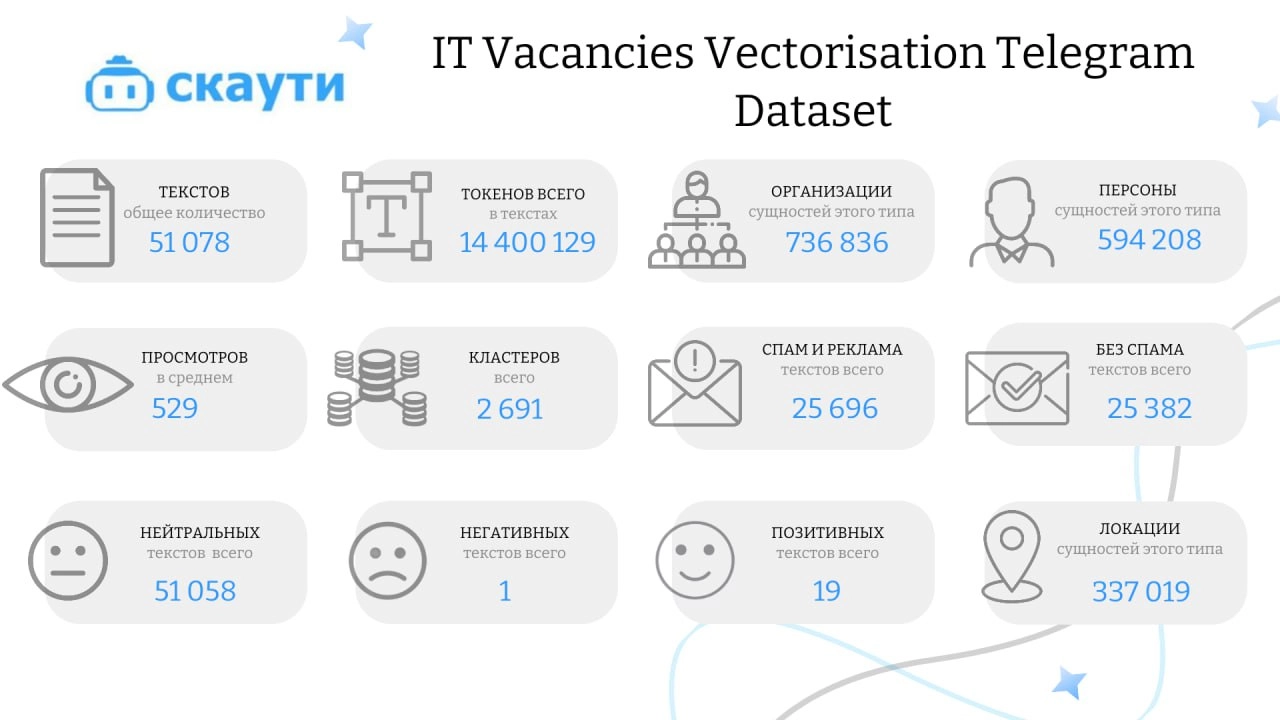 скаути

IT Vacancies Vectorisation Telegram Dataset

ТЕКСТОВ
общее количество
51 078

ТОКЕНОВ ВСЕГО
в текстах
14 400 129

ОРГАНИЗАЦИИ
сущностей этого типа
736 836

ПЕРСОНЫ
сущностей этого типа
594 208

ПРОСМОТРОВ
в среднем
529

КЛАСТЕРОВ
всего
2 691

СПАМ И РЕКЛАМА
текстов всего
25 696

БЕЗ СПАМА
текстов всего
25 382

НЕЙТРАЛЬНЫХ
текстов всего
51 058

НЕГАТИВНЫХ
текстов всего
1

ПОЗИТИВНЫХ
текстов всего
19

ЛОКАЦИИ
сущностей этого типа
337 019